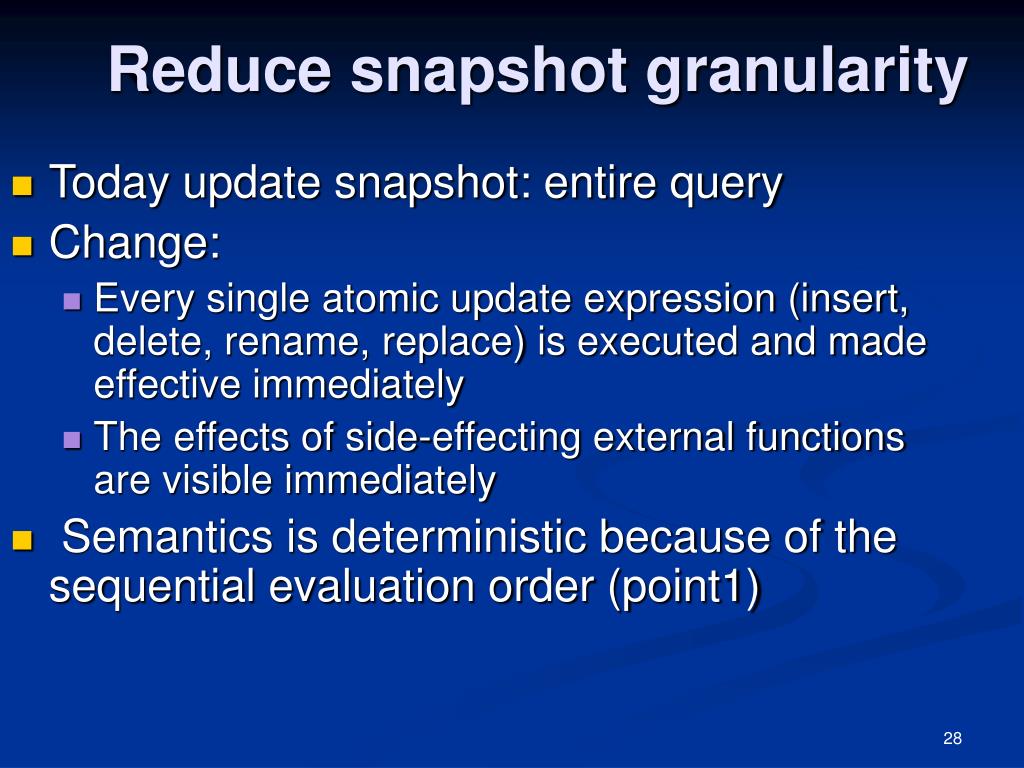 Reduce snapshot granularity

Today update snapshot: entire query

Change:

Every single atomic update expression (insert, delete, rename, replace) is executed and made effective immediately

The effects of side-effecting external functions are visible immediately

Semantics is deterministic because of the sequential evaluation order (point1)

28